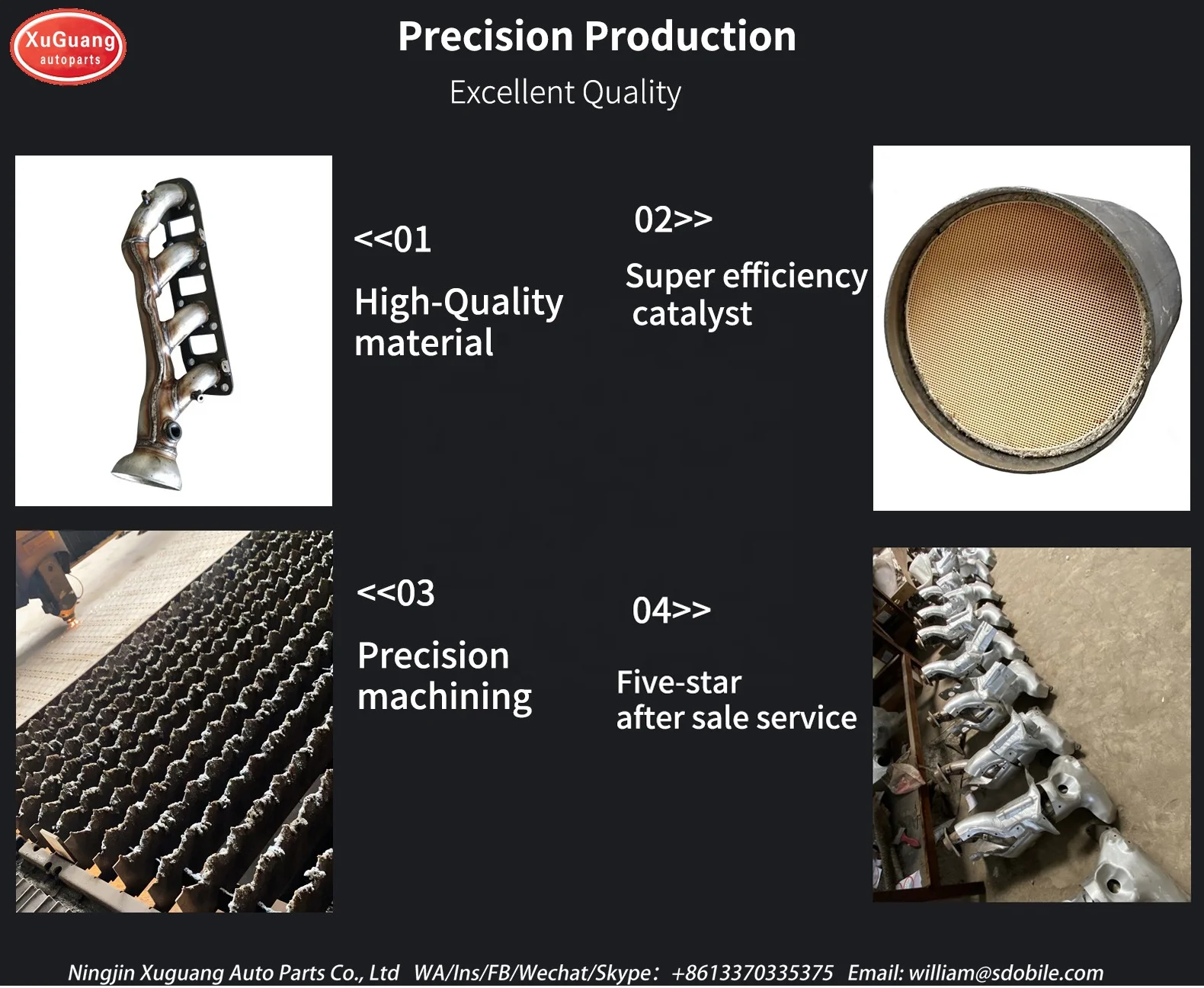 XuGuang
autoparts

Precision Production

Excellent Quality

<<01

High-Quality material

02>>

Super efficiency catalyst

<<03

Precision machining

04>>

Five-star after sale service

Ningjin Xuguang Auto Parts Co., Ltd WA/Ins/FB/Wechat/Skype: +8613370335375 Email: william@sdobile.com